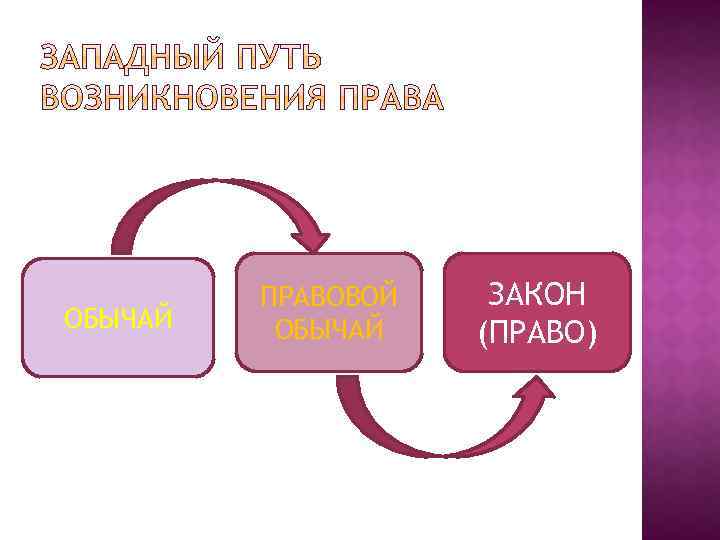 ЗАПАДНЫЙ ПУТЬ ВОЗНИКНОВЕНИЯ ПРАВА

ОБЫЧАЙ

ПРАВОВОЙ ОБЫЧАЙ

ЗАКОН (ПРАВО)